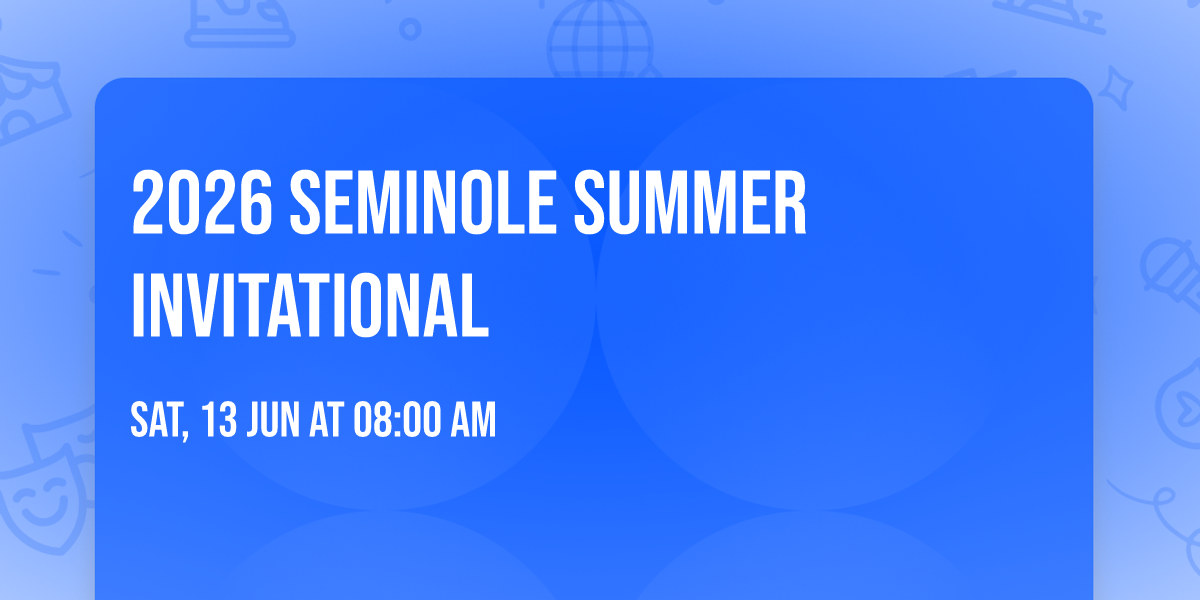 2026 SEMINOLE SUMMER INVITATIONAL

SAT, 13 JUN AT 08:00 AM